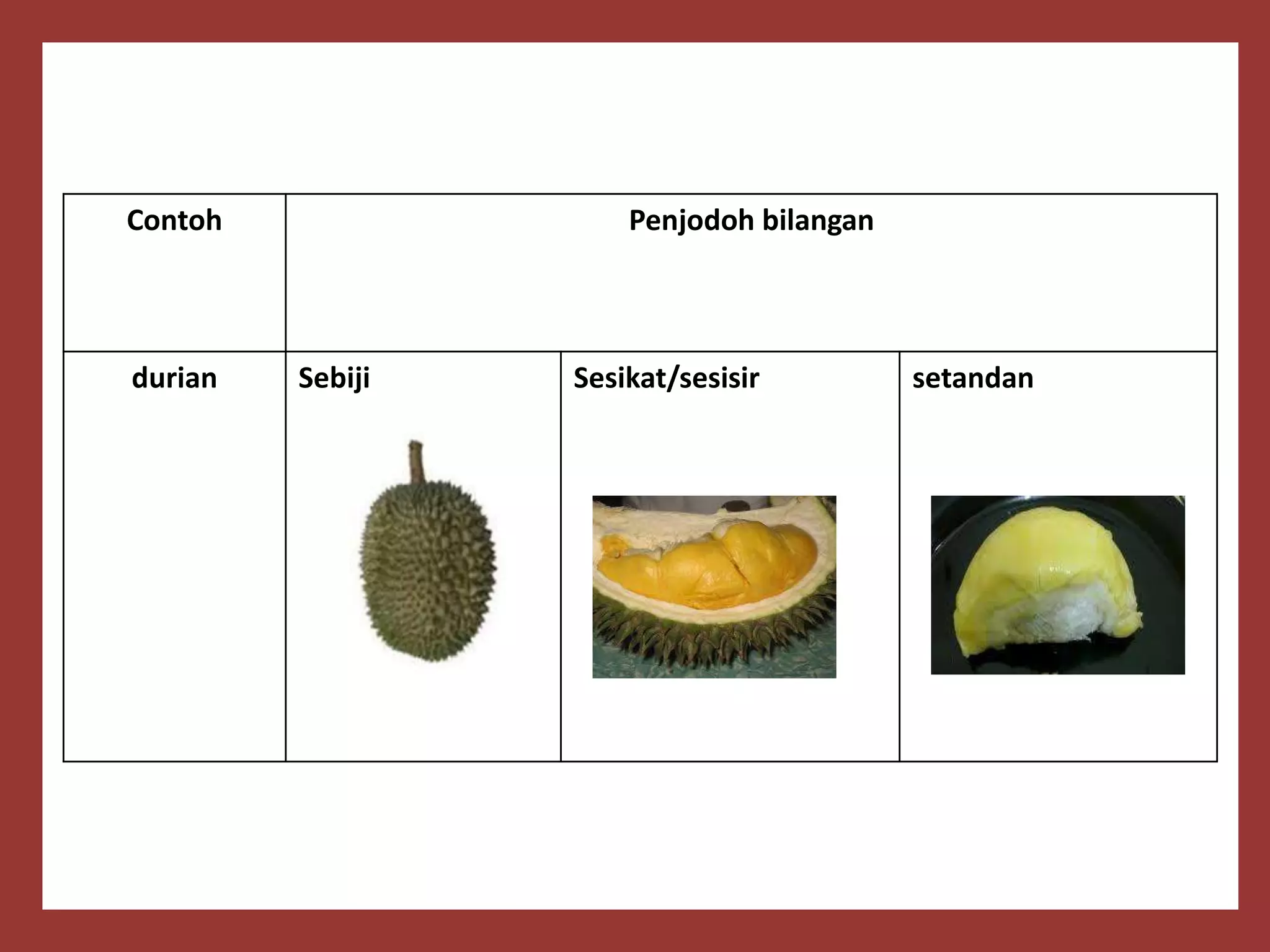 | Contoh | Penjodoh bilangan | | |
|---|---|---|---|
| durian | Sebiji | Sesikat/sesisir | setandan |